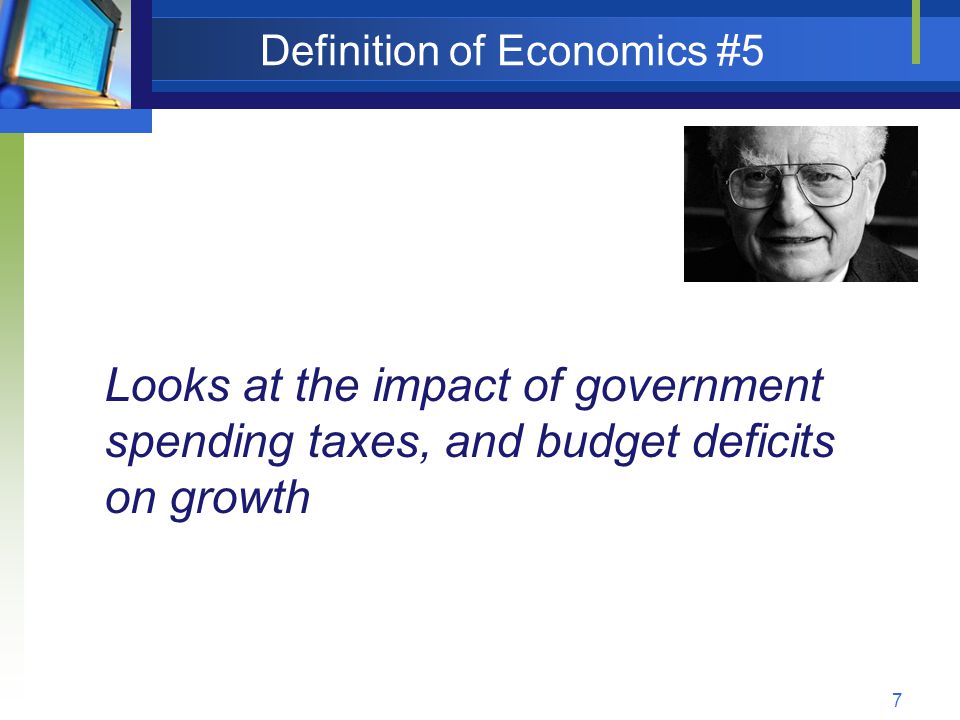 Definition of Economics #5

Looks at the impact of government spending taxes, and budget deficits on growth

7